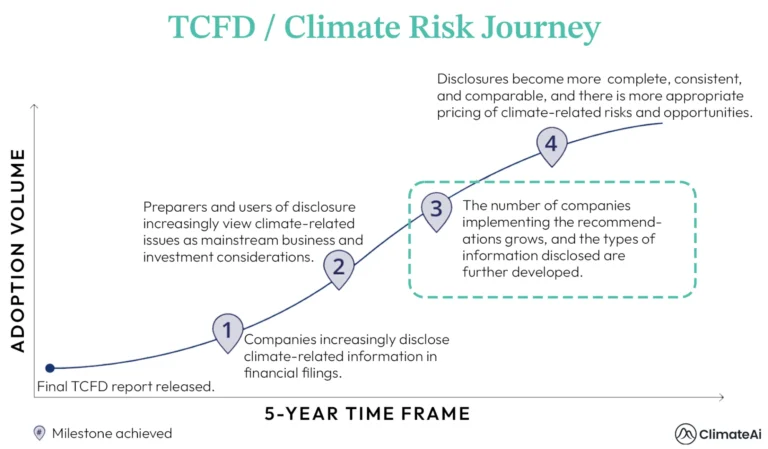 TCFD / Climate Risk Journey

ADOPTION VOLUME

Disclosures become more complete, consistent, and comparable, and there is more appropriate pricing of climate-related risks and opportunities.

4

Preparers and users of disclosure increasingly view climate-related issues as mainstream business and investment considerations.

3

The number of companies implementing the recommendations grows, and the types of information disclosed are further developed.

2

1

Companies increasingly disclose climate-related information in financial filings.

Final TCFD report released.

5-YEAR TIME FRAME

Milestone achieved

ClimateAi